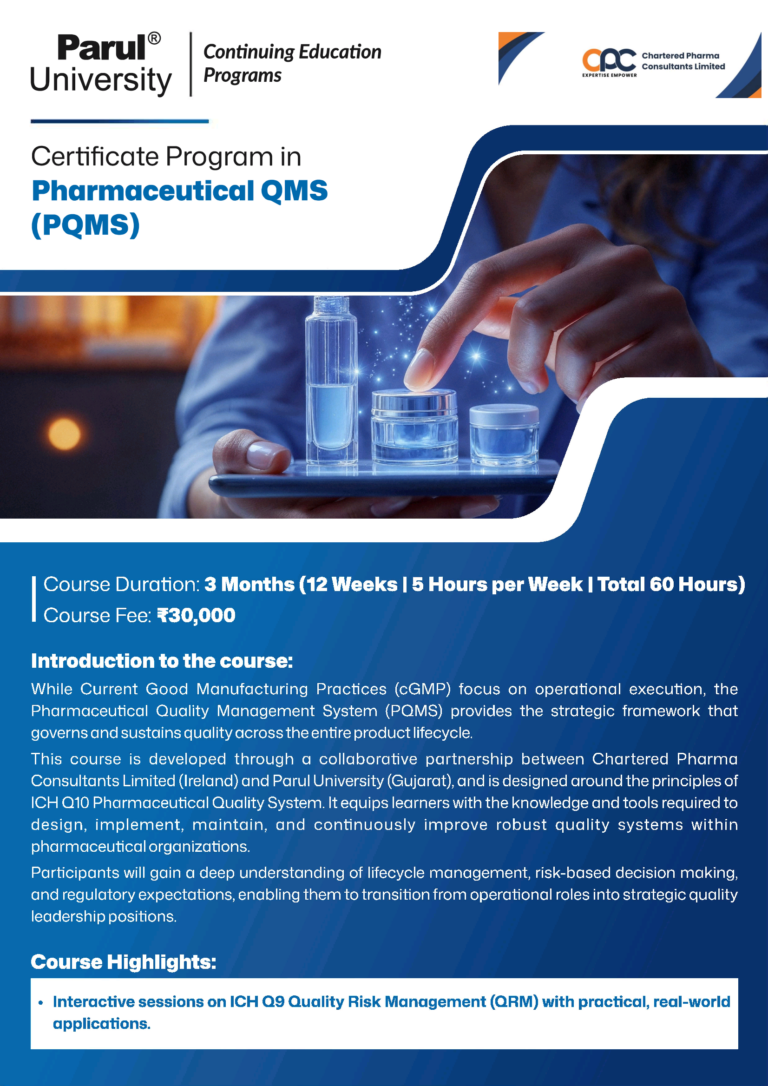 Parul® University

Continuing Education Programs

CPC EXPERTISE EMPOWER Chartered Pharma Consultants Limited

Certificate Program in
Pharmaceutical QMS (PQMS)

Course Duration: 3 Months (12 Weeks | 5 Hours per Week | Total 60 Hours)
Course Fee: ₹30,000

Introduction to the course:

While Current Good Manufacturing Practices (cGMP) focus on operational execution, the Pharmaceutical Quality Management System (PQMS) provides the strategic framework that governs and sustains quality across the entire product lifecycle.

This course is developed through a collaborative partnership between Chartered Pharma Consultants Limited (Ireland) and Parul University (Gujarat), and is designed around the principles of ICH Q10 Pharmaceutical Quality System. It equips learners with the knowledge and tools required to design, implement, maintain, and continuously improve robust quality systems within pharmaceutical organizations.

Participants will gain a deep understanding of lifecycle management, risk-based decision making, and regulatory expectations, enabling them to transition from operational roles into strategic quality leadership positions.

Course Highlights:

• Interactive sessions on ICH Q9 Quality Risk Management (QRM) with practical, real-world applications.